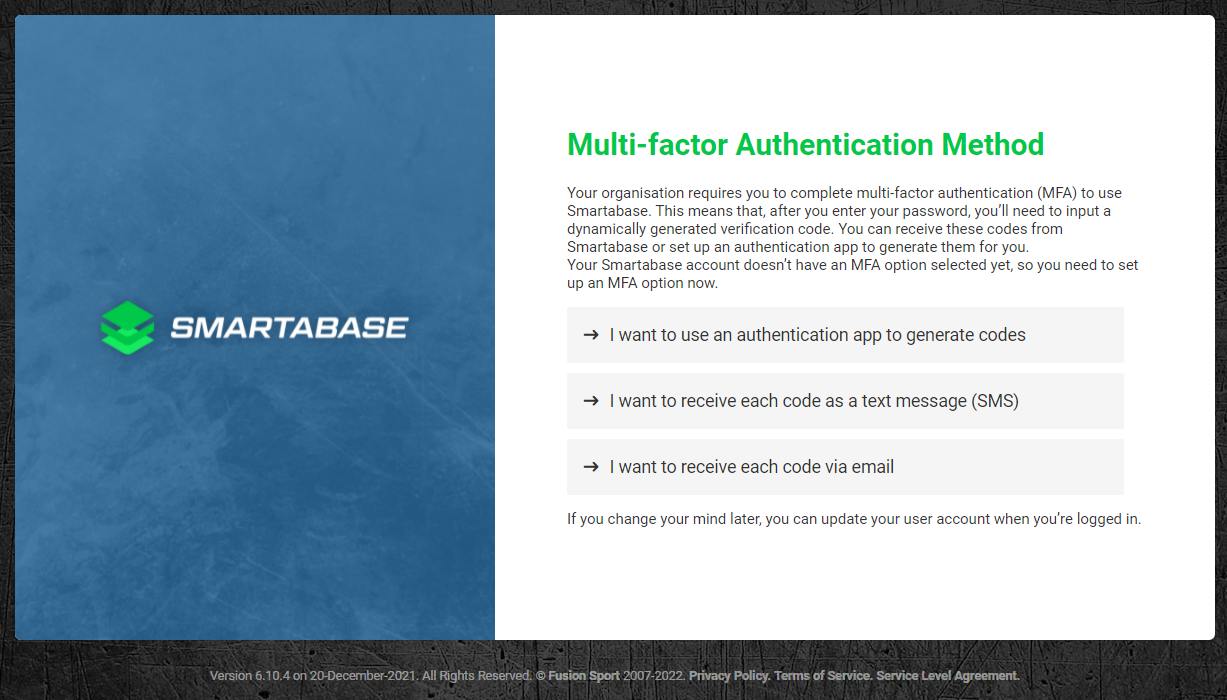 SMARTABASE

Multi-factor Authentication Method

Your organisation requires you to complete multi-factor authentication (MFA) to use Smartabase. This means that, after you enter your password, you'll need to input a dynamically generated verification code. You can receive these codes from Smartabase or set up an authentication app to generate them for you.
Your Smartabase account doesn't have an MFA option selected yet, so you need to set up an MFA option now.

→ I want to use an authentication app to generate codes

→ I want to receive each code as a text message (SMS)

→ I want to receive each code via email

If you change your mind later, you can update your user account when you're logged in.

Version 6.10.4 on 20-December-2021. All Rights Reserved. © Fusion Sport 2007-2022. Privacy Policy. Terms of Service. Service Level Agreement.